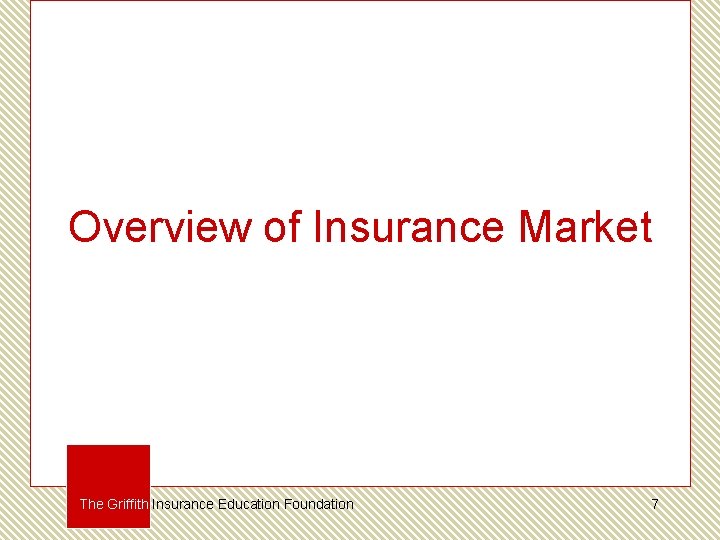 Overview of Insurance Market

The Griffith Insurance Education Foundation

7